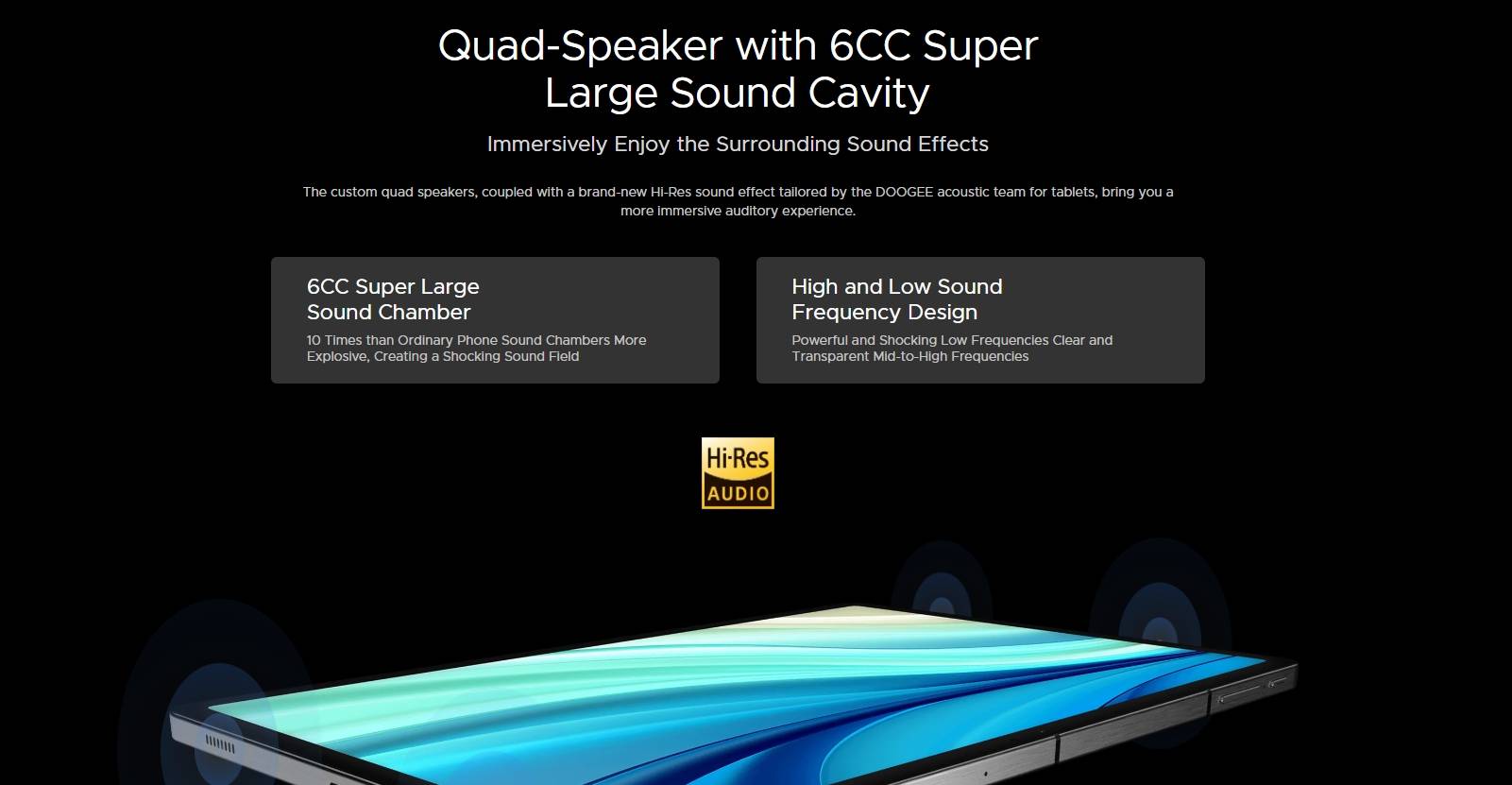 Quad-Speaker with 6CC Super Large Sound Cavity

Immersively Enjoy the Surrounding Sound Effects

The custom quad speakers, coupled with a brand-new Hi-Res sound effect tailored by the DOOGEE acoustic team for tablets, bring you a more immersive auditory experience.

6CC Super Large Sound Chamber

10 Times than Ordinary Phone Sound Chambers More Explosive, Creating a Shocking Sound Field

High and Low Sound Frequency Design

Powerful and Shocking Low Frequencies Clear and Transparent Mid-to-High Frequencies

Hi-Res AUDIO